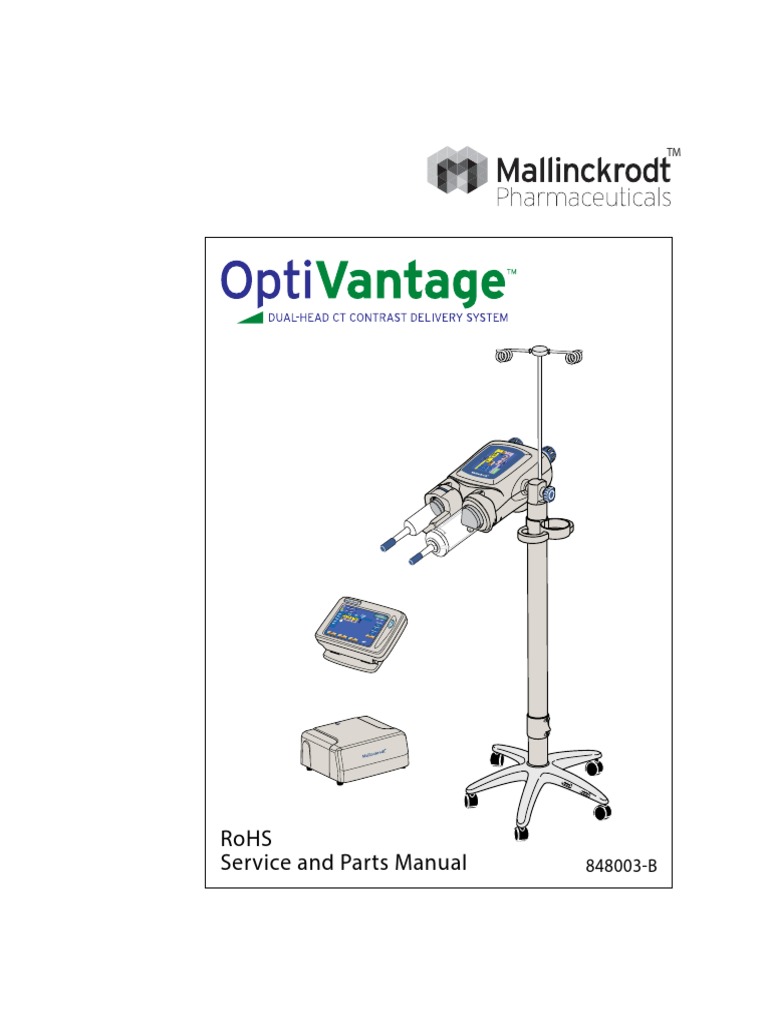 Mallinckrodt™
Pharmaceuticals

OptiVantage™
DUAL-HEAD CT CONTRAST DELIVERY SYSTEM

RoHS
Service and Parts Manual

848003-B